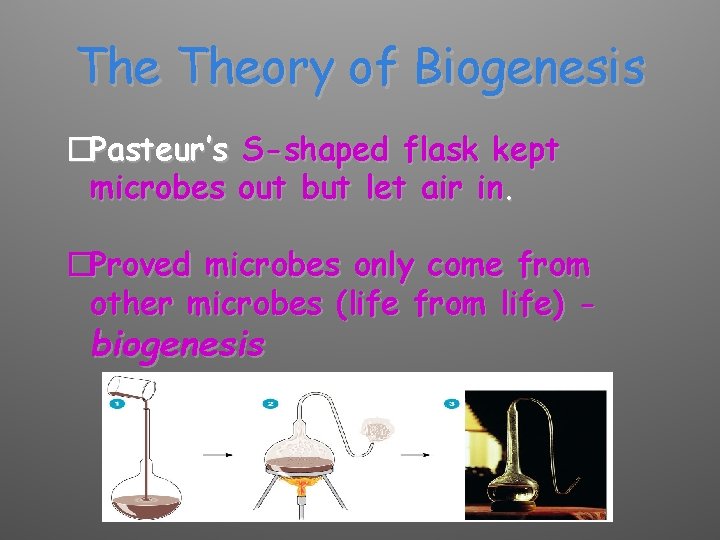 The Theory of Biogenesis

□Pasteur's S-shaped flask kept microbes out but let air in.

□Proved microbes only come from other microbes (life from life) - biogenesis

1

2

3